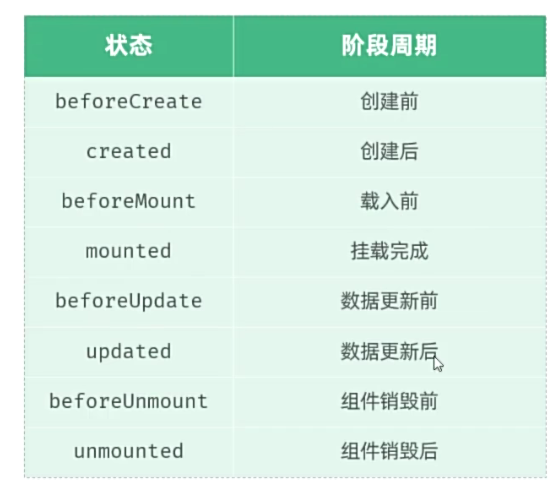 | 状态 | 阶段周期 |
|---|---|
| beforeCreate | 创建前 |
| created | 创建后 |
| beforeMount | 载入前 |
| mounted | 挂载完成 |
| beforeUpdate | 数据更新前 |
| updated | 数据更新后 |
| beforeUnmount | 组件销毁前 |
| unmounted | 组件销毁后 |